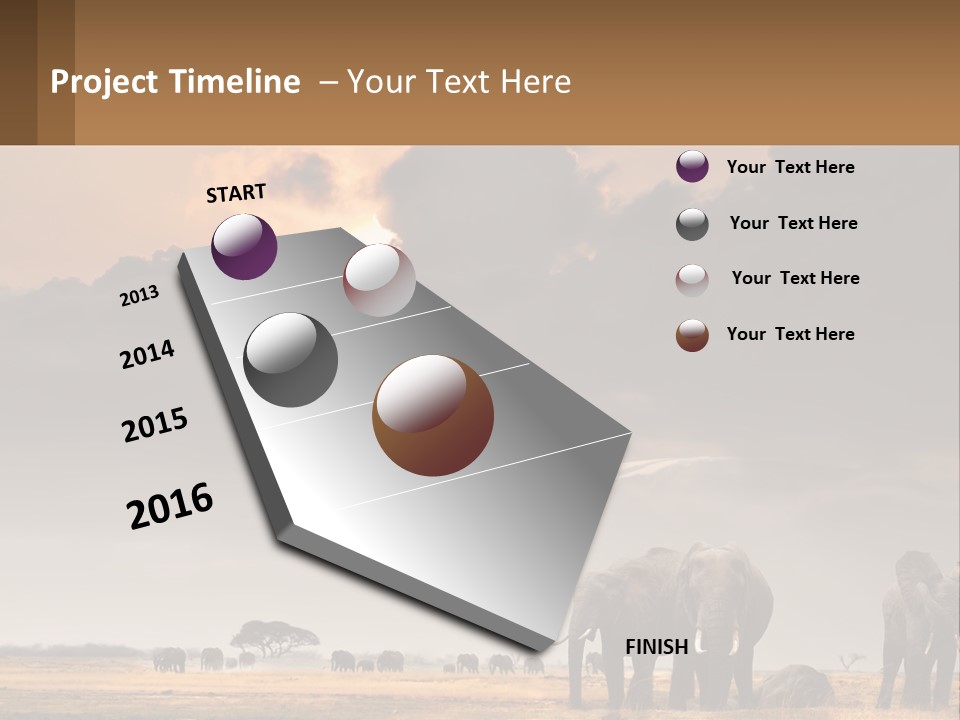 Project Timeline – Your Text Here

START

2013

2014

2015

2016

FINISH

Your Text Here

Your Text Here

Your Text Here

Your Text Here